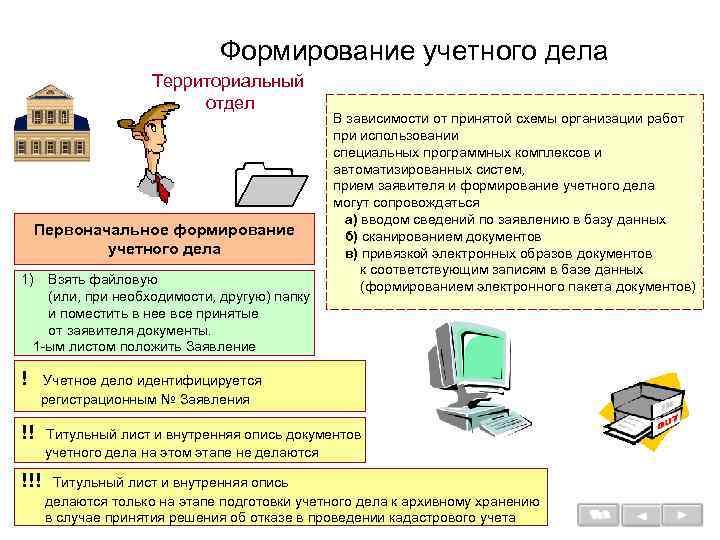 Формирование учетного дела

Территориальный отдел

В зависимости от принятой схемы организации работ при использовании специальных программных комплексов и автоматизированных систем, прием заявителя и формирование учетного дела могут сопровождаться
а) вводом сведений по заявлению в базу данных
б) сканированием документов
в) привязкой электронных образов документов к соответствующим записям в базе данных (формированием электронного пакета документов)

Первоначальное формирование учетного дела

1) Взять файловую (или, при необходимости, другую) папку и поместить в нее все принятые от заявителя документы.
1-ым листом положить Заявление

! Учетное дело идентифицируется регистрационным № Заявления

!! Титульный лист и внутренняя опись документов учетного дела на этом этапе не делаются

!!! Титульный лист и внутренняя опись делаются только на этапе подготовки учетного дела к архивному хранению в случае принятия решения об отказе в проведении кадастрового учета

OUT